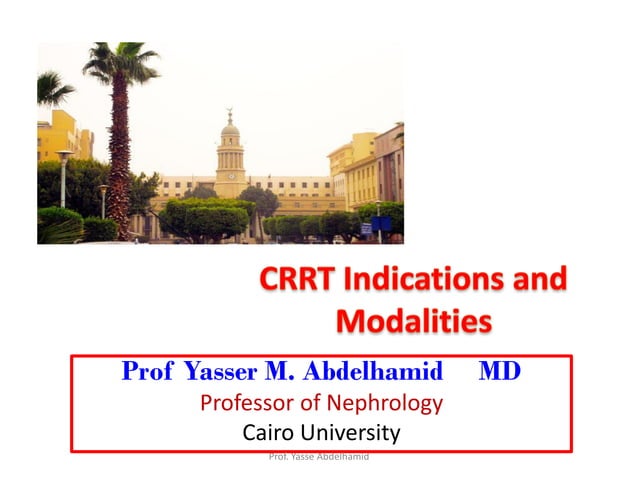 CRRT Indications and Modalities

Prof Yasser M. Abdelhamid MD
Professor of Nephrology
Cairo University

Prof. Yasse Abdelhamid